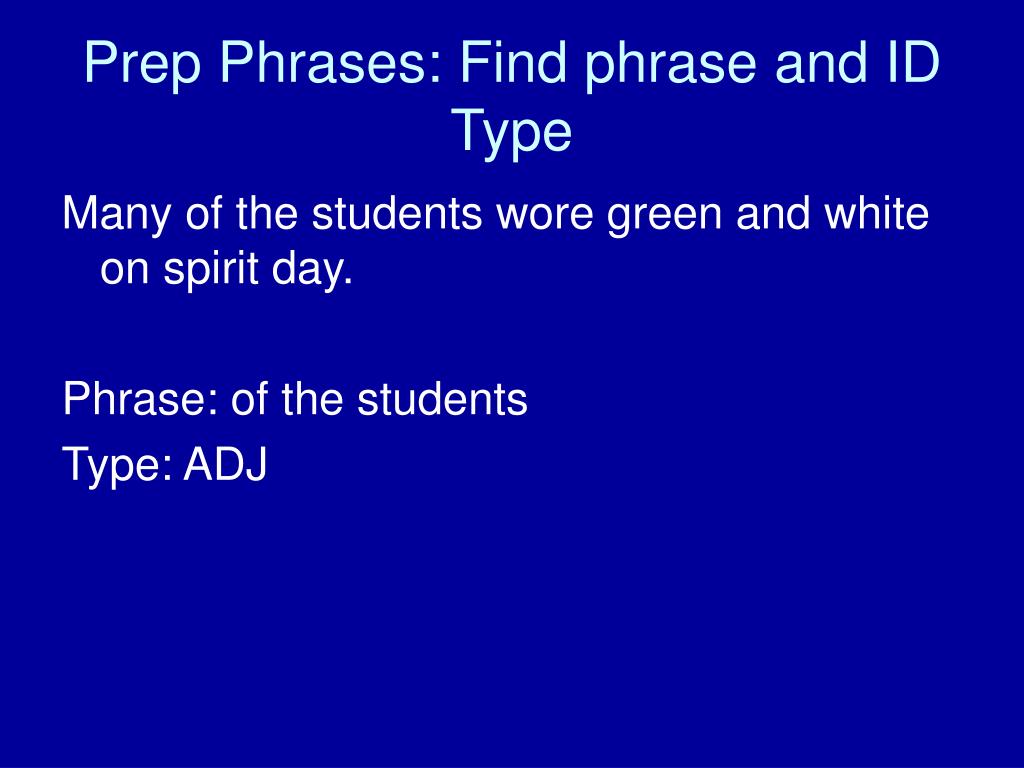 Prep Phrases: Find phrase and ID Type

Many of the students wore green and white on spirit day.

Phrase: of the students
Type: ADJ